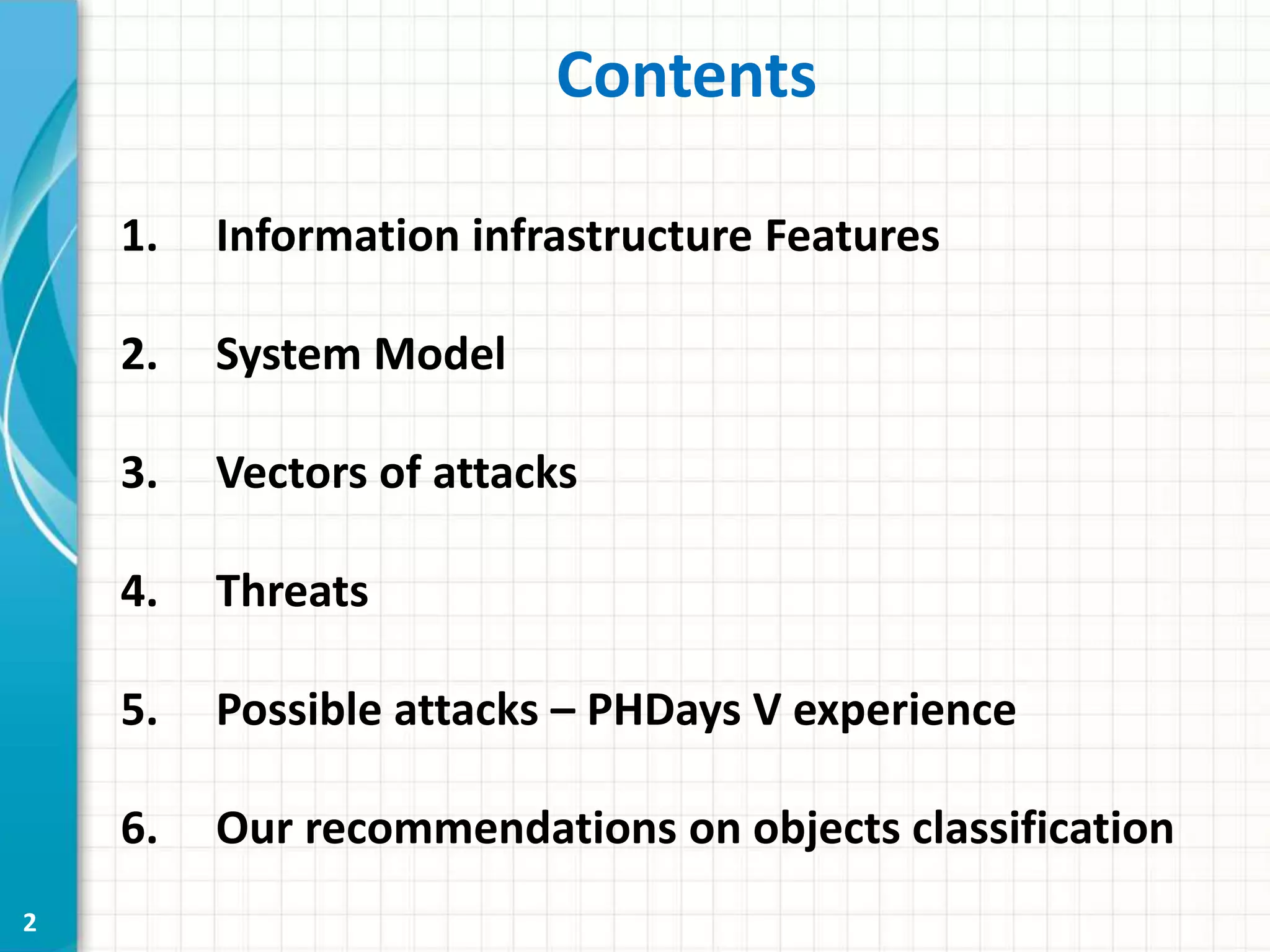 Contents

1. Information infrastructure Features

2. System Model

3. Vectors of attacks

4. Threats

5. Possible attacks – PHDays V experience

6. Our recommendations on objects classification

2